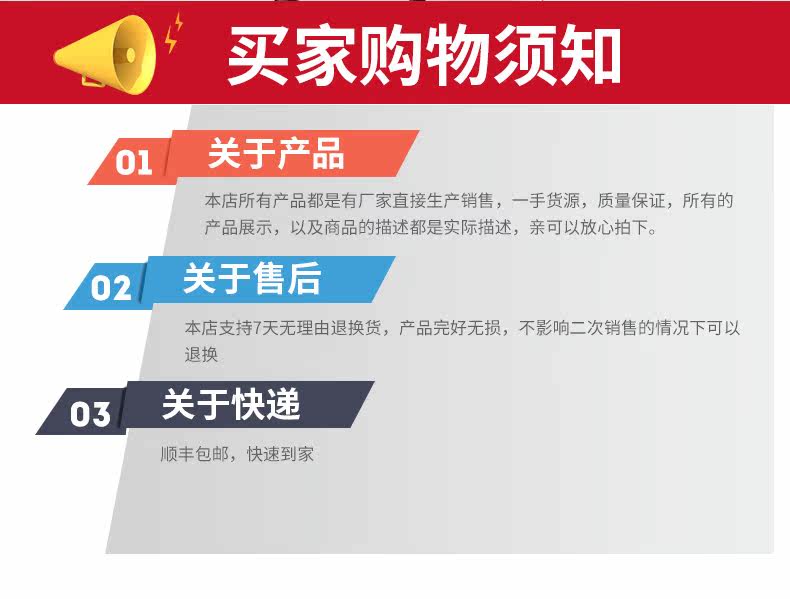 买家购物须知

01 关于产品

本店所有产品都是有厂家直接生产销售，一手货源，质量保证，所有的产品展示，以及商品的描述都是实际描述，亲可以放心拍下。

02 关于售后

本店支持7天无理由退换货，产品完好无损，不影响二次销售的情况下可以退换

03 关于快递

顺丰包邮，快速到家